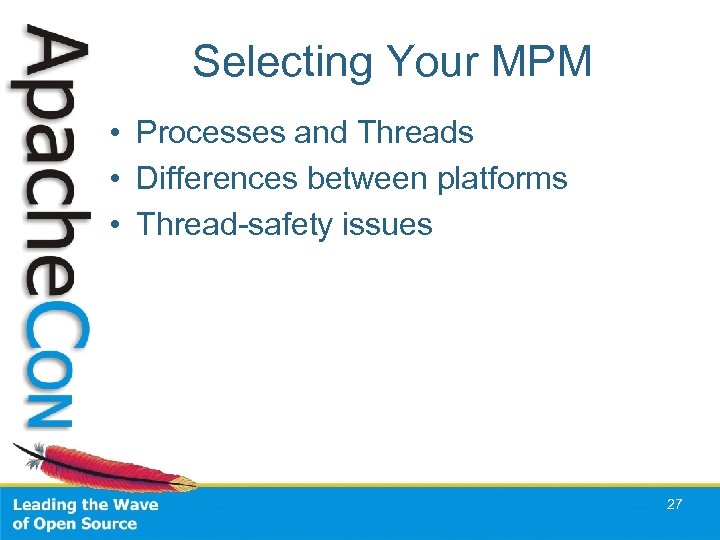 ApacheCon

Selecting Your MPM

• Processes and Threads
• Differences between platforms
• Thread-safety issues

Leading the Wave of Open Source

27